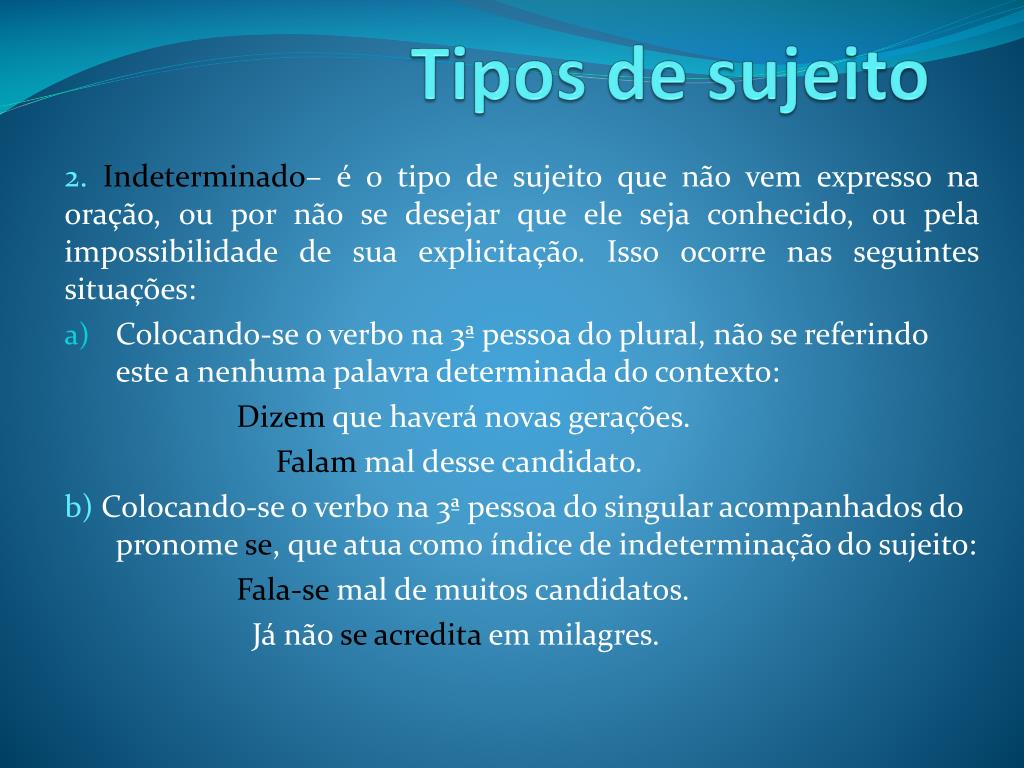 Tipos de sujeito

2. Indeterminado– é o tipo de sujeito que não vem expresso na oração, ou por não se desejar que ele seja conhecido, ou pela impossibilidade de sua explicitação. Isso ocorre nas seguintes situações:

a) Colocando-se o verbo na 3ª pessoa do plural, não se referindo este a nenhuma palavra determinada do contexto:

Dizem que haverá novas gerações.

Falam mal desse candidato.

b) Colocando-se o verbo na 3ª pessoa do singular acompanhados do pronome se, que atua como índice de indeterminação do sujeito:

Fala-se mal de muitos candidatos.

Já não se acredita em milagres.